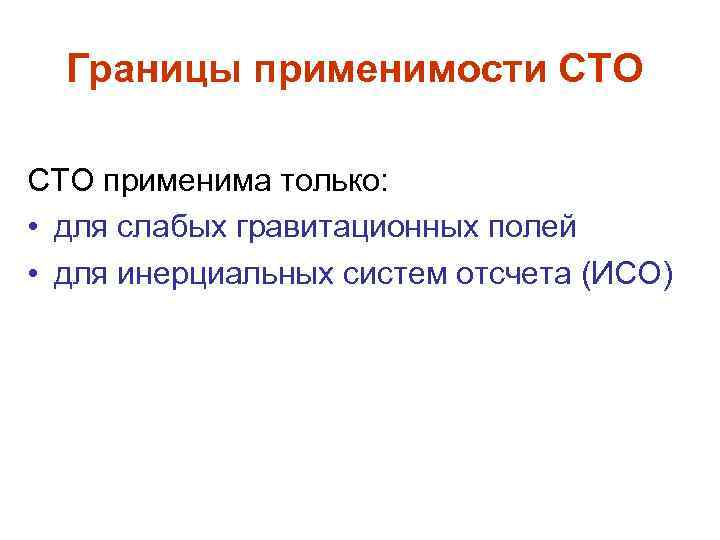 Границы применимости СТО

СТО применима только:
• для слабых гравитационных полей
• для инерциальных систем отсчета (ИСО)